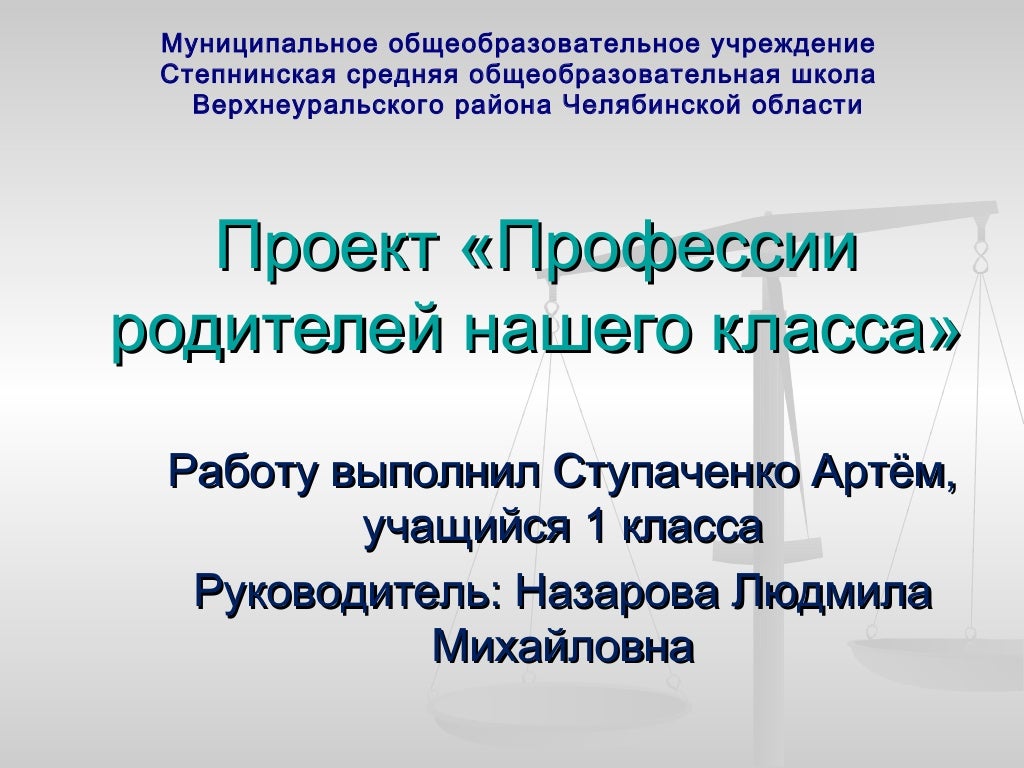 Муниципальное общеобразовательное учреждение
Степнинская средняя общеобразовательная школа
Верхнеуральского района Челябинской области

Проект «Профессии родителей нашего класса»

Работу выполнил Ступаченко Артём, учащийся 1 класса
Руководитель: Назарова Людмила Михайловна